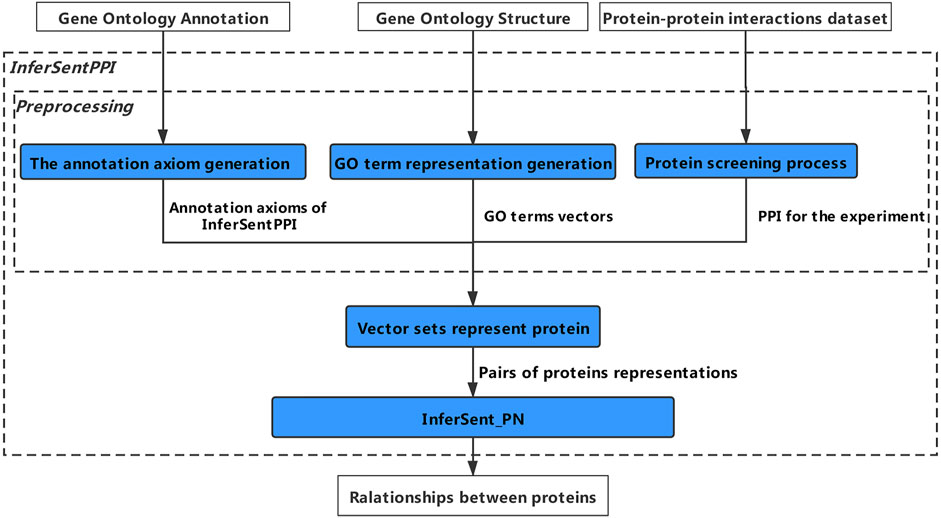 Gene Ontology Annotation

Gene Ontology Structure

Protein-protein interactions dataset

InferSentPPI

Preprocessing

The annotation axiom generation

GO term representation generation

Protein screening process

Annotation axioms of InferSentPPI

GO terms vectors

PPI for the experiment

Vector sets represent protein

Pairs of proteins representations

InferSent_PN

Ralationships between proteins